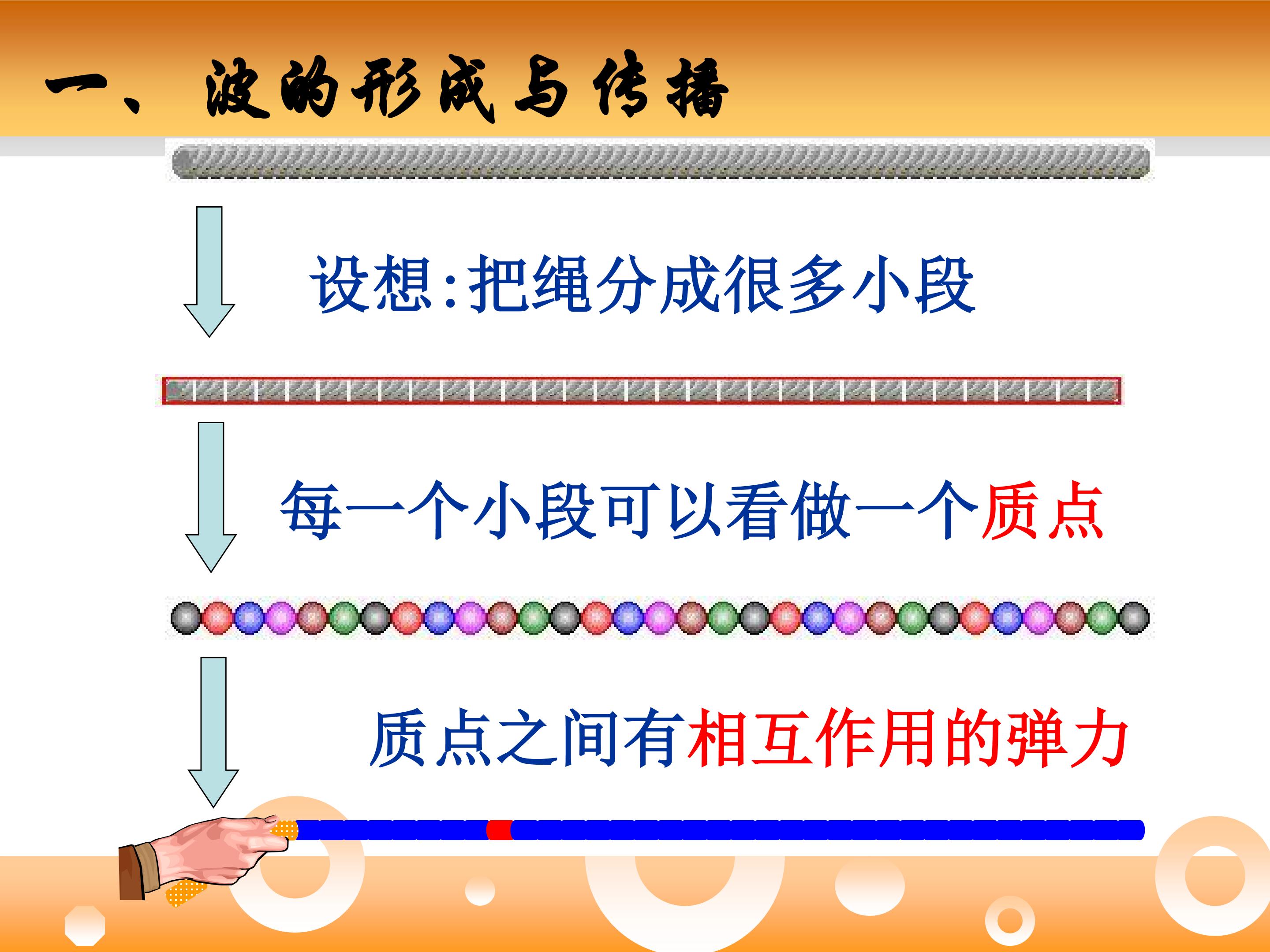 一、波的形成与传播

设想:把绳分成很多小段

每一个小段可以看做一个质点

质点之间有相互作用的弹力